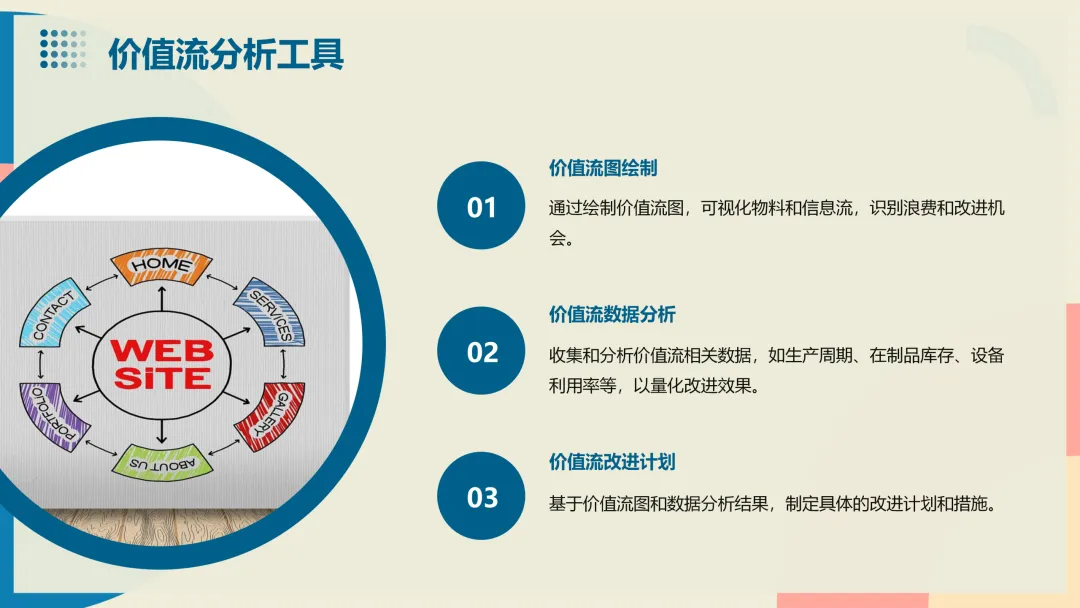 价值流分析工具

HOME
SERVICES
GALLERY
ABOUT US
PORTFOLIO
CONTACT
WEB SiTE

01

价值流图绘制

通过绘制价值流图，可视化物料和信息流，识别浪费和改进机会。

02

价值流数据分析

收集和分析价值流相关数据，如生产周期、在制品库存、设备利用率等，以量化改进效果。

03

价值流改进计划

基于价值流图和数据分析结果，制定具体的改进计划和措施。